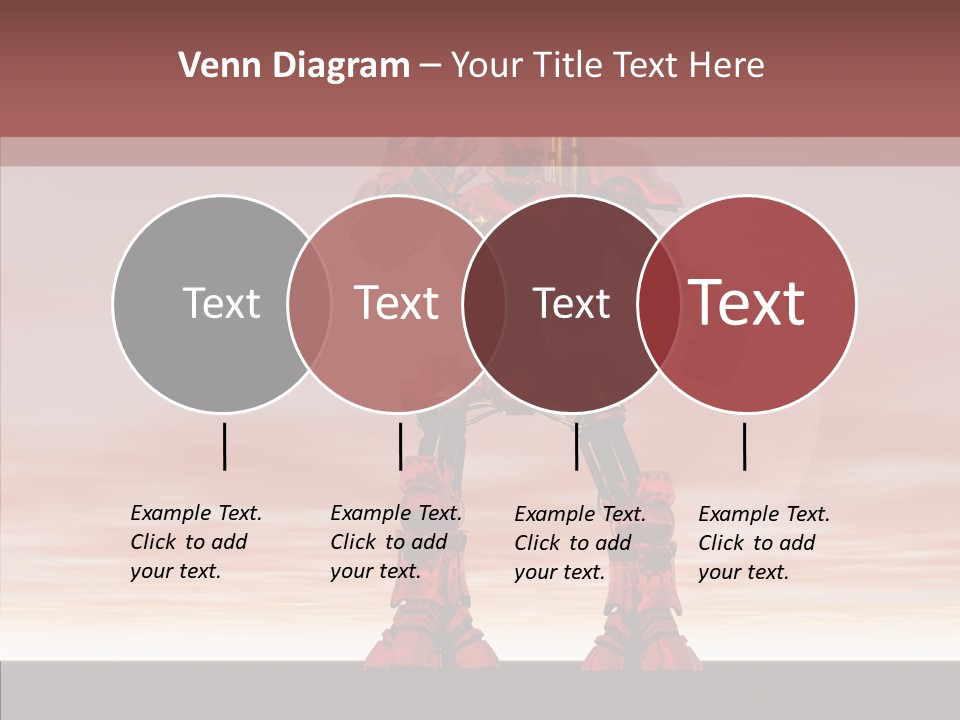 Venn Diagram – Your Title Text Here

Text

Text

Text

Text

Example Text. Click to add your text.

Example Text. Click to add your text.

Example Text. Click to add your text.

Example Text. Click to add your text.